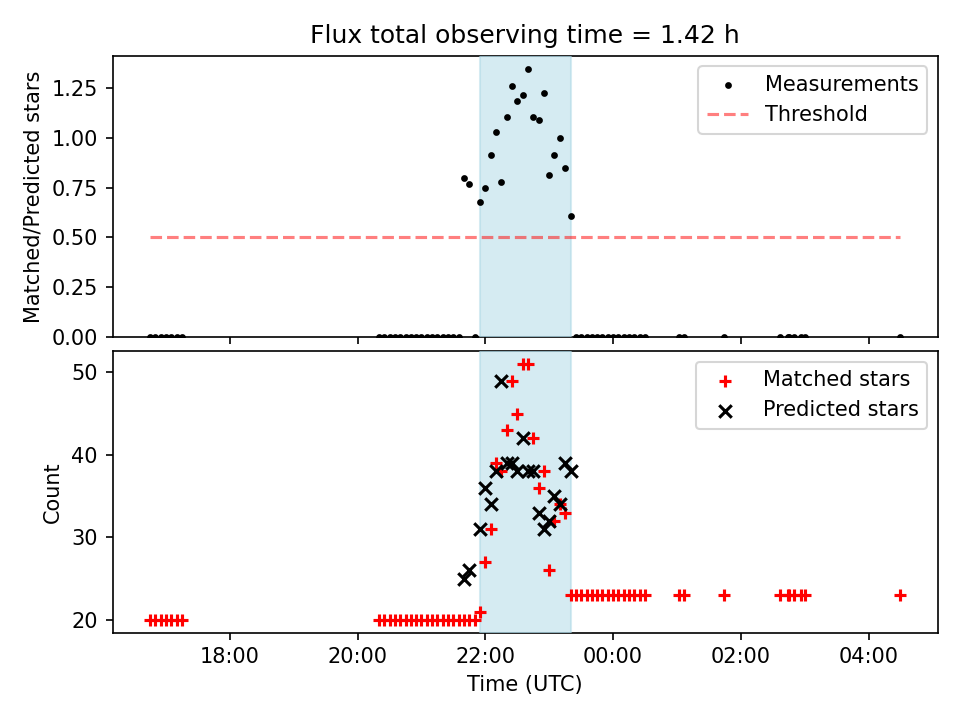 Flux total observing time = 1.42 h

Matched/Predicted stars

1.25
1.00
0.75
0.50
0.25
0.00

Measurements
Threshold

Count

50
40
30
20

Matched stars
Predicted stars

18:00
20:00
22:00
00:00
02:00
04:00

Time (UTC)